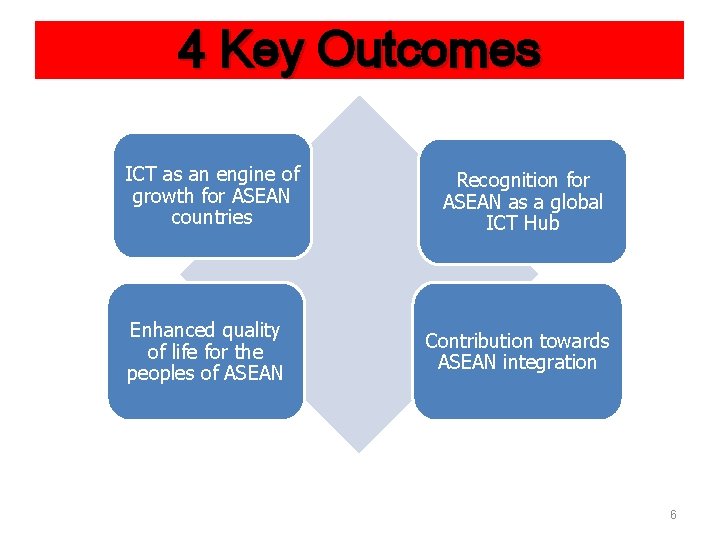 4 Key Outcomes

ICT as an engine of growth for ASEAN countries

Recognition for ASEAN as a global ICT Hub

Enhanced quality of life for the peoples of ASEAN

Contribution towards ASEAN integration

6